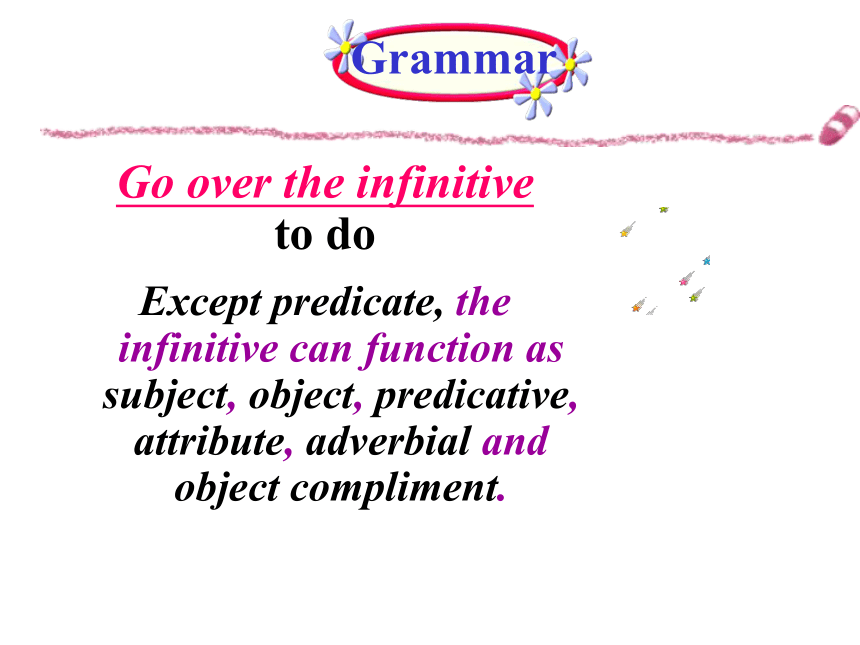 Grammar

Go over the infinitive
to do

Except predicate, the infinitive can function as subject, object, predicative, attribute, adverbial and object compliment.